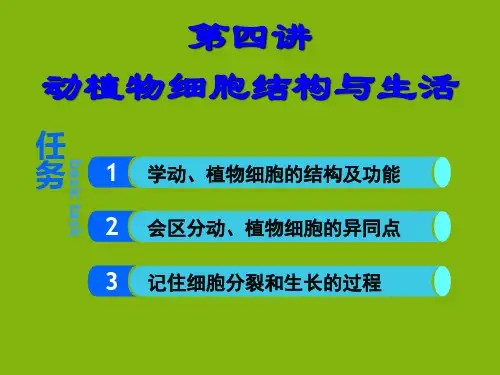 第四讲
动植物细胞结构与生活

任务
basic task

1 学动、植物细胞的结构及功能

2 会区分动、植物细胞的异同点

3 记住细胞分裂和生长的过程